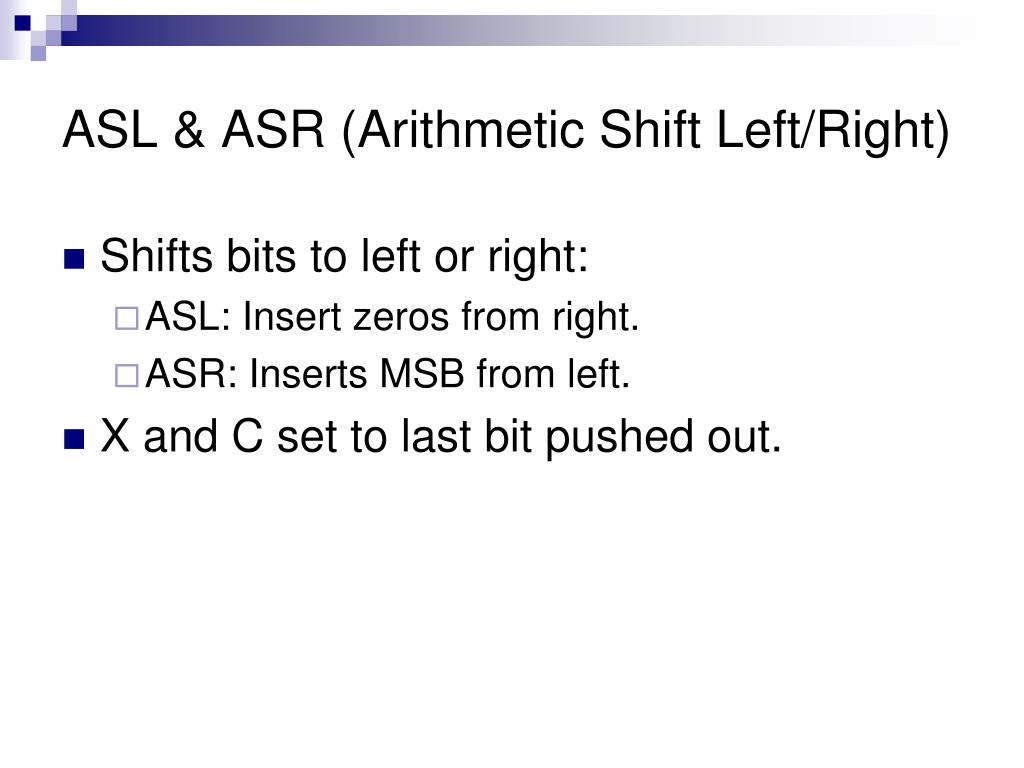 ASL & ASR (Arithmetic Shift Left/Right)

Shifts bits to left or right:

ASL: Insert zeros from right.

ASR: Inserts MSB from left.

X and C set to last bit pushed out.